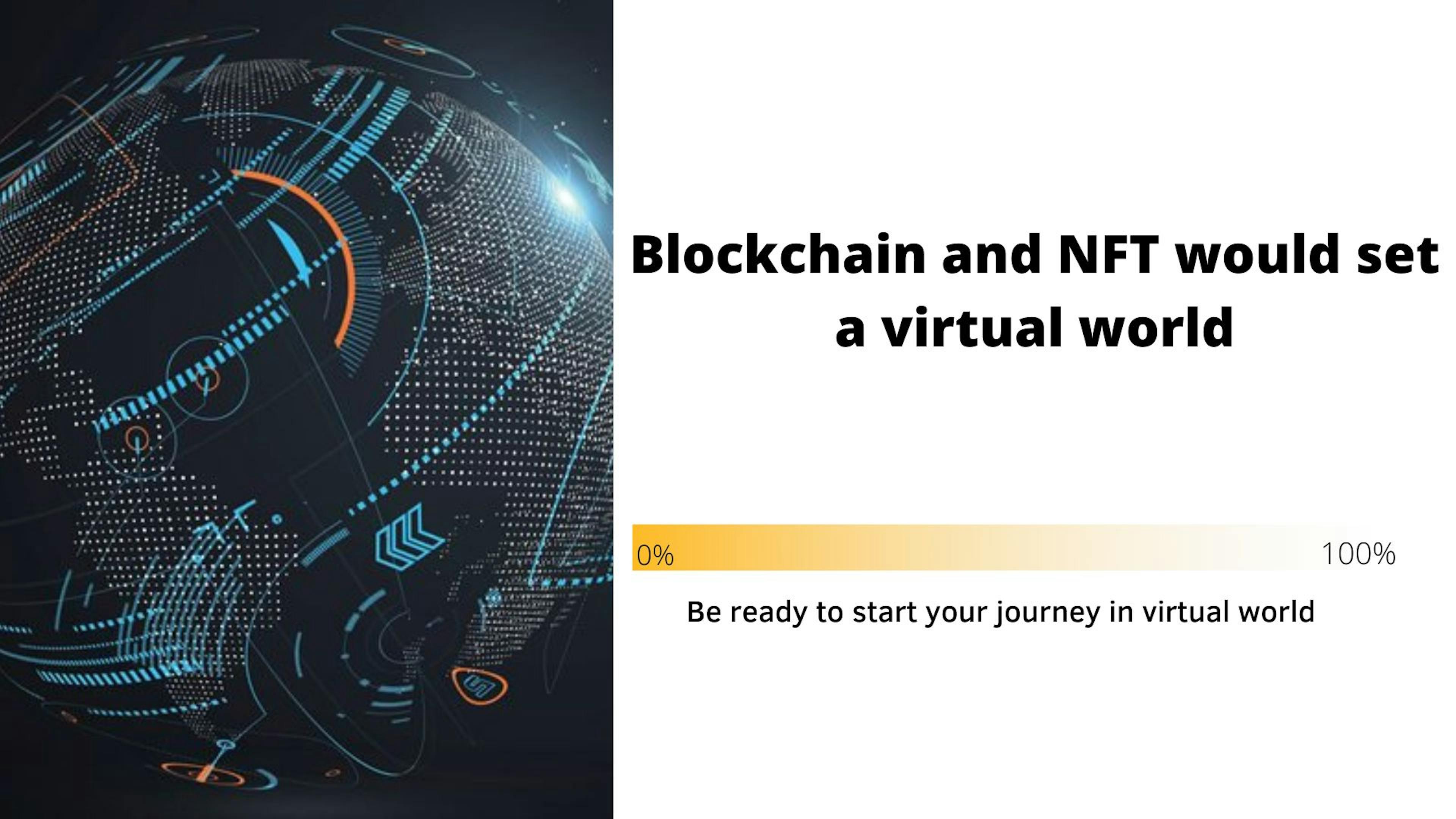 Blockchain and NFT would set a virtual world

0%

100%

Be ready to start your journey in virtual world